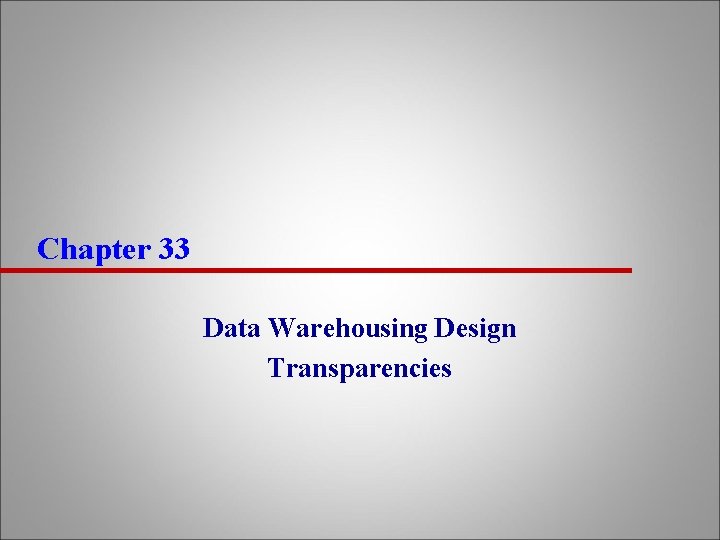 Chapter 33

Data Warehousing Design
Transparencies